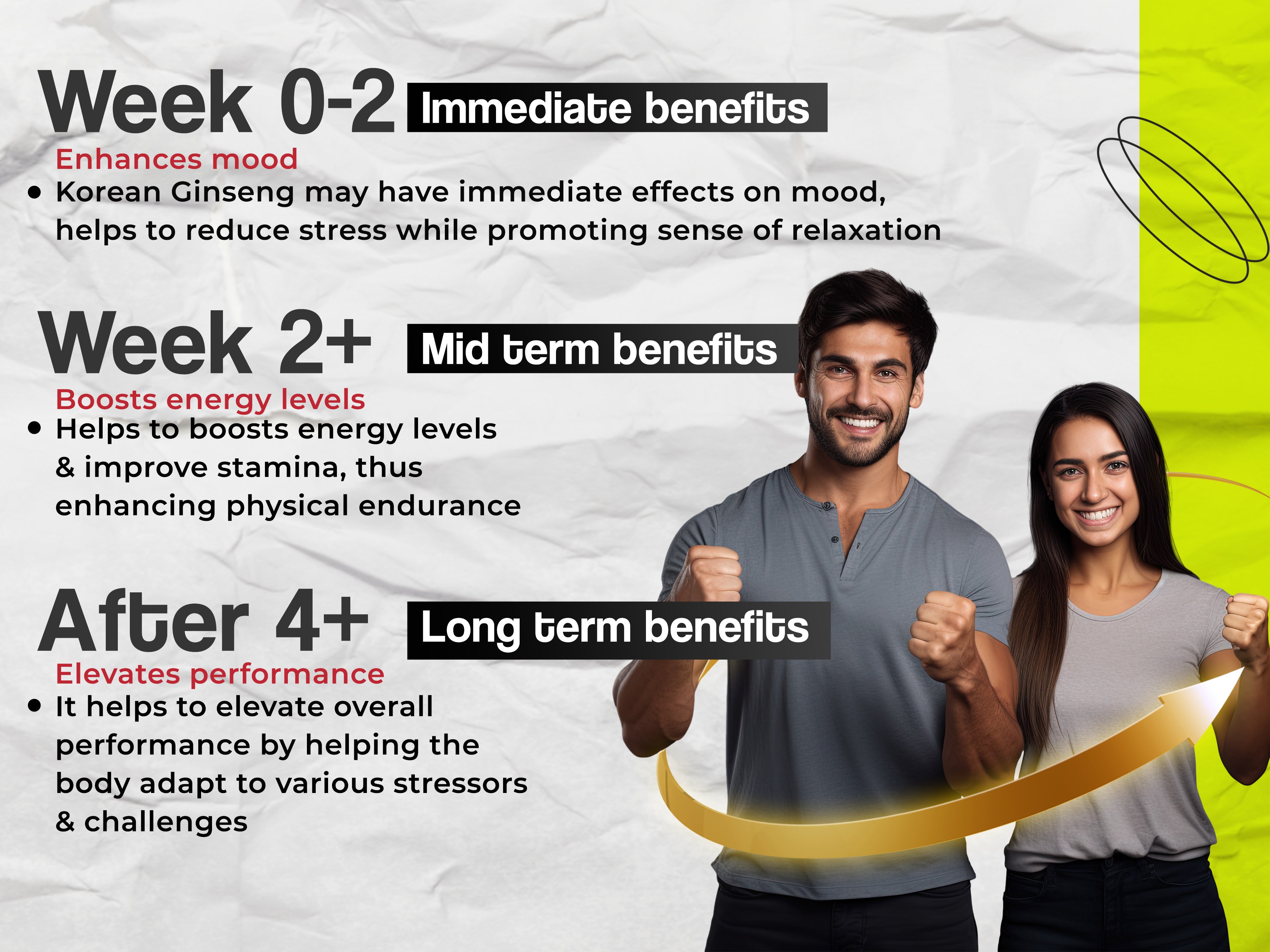 Week 0-2 Immediate benefits

Enhances mood

• Korean Ginseng may have immediate effects on mood, helps to reduce stress while promoting sense of relaxation

Week 2+ Mid term benefits

Boosts energy levels

• Helps to boosts energy levels & improve stamina, thus enhancing physical endurance

After 4+ Long term benefits

Elevates performance

• It helps to elevate overall performance by helping the body adapt to various stressors & challenges